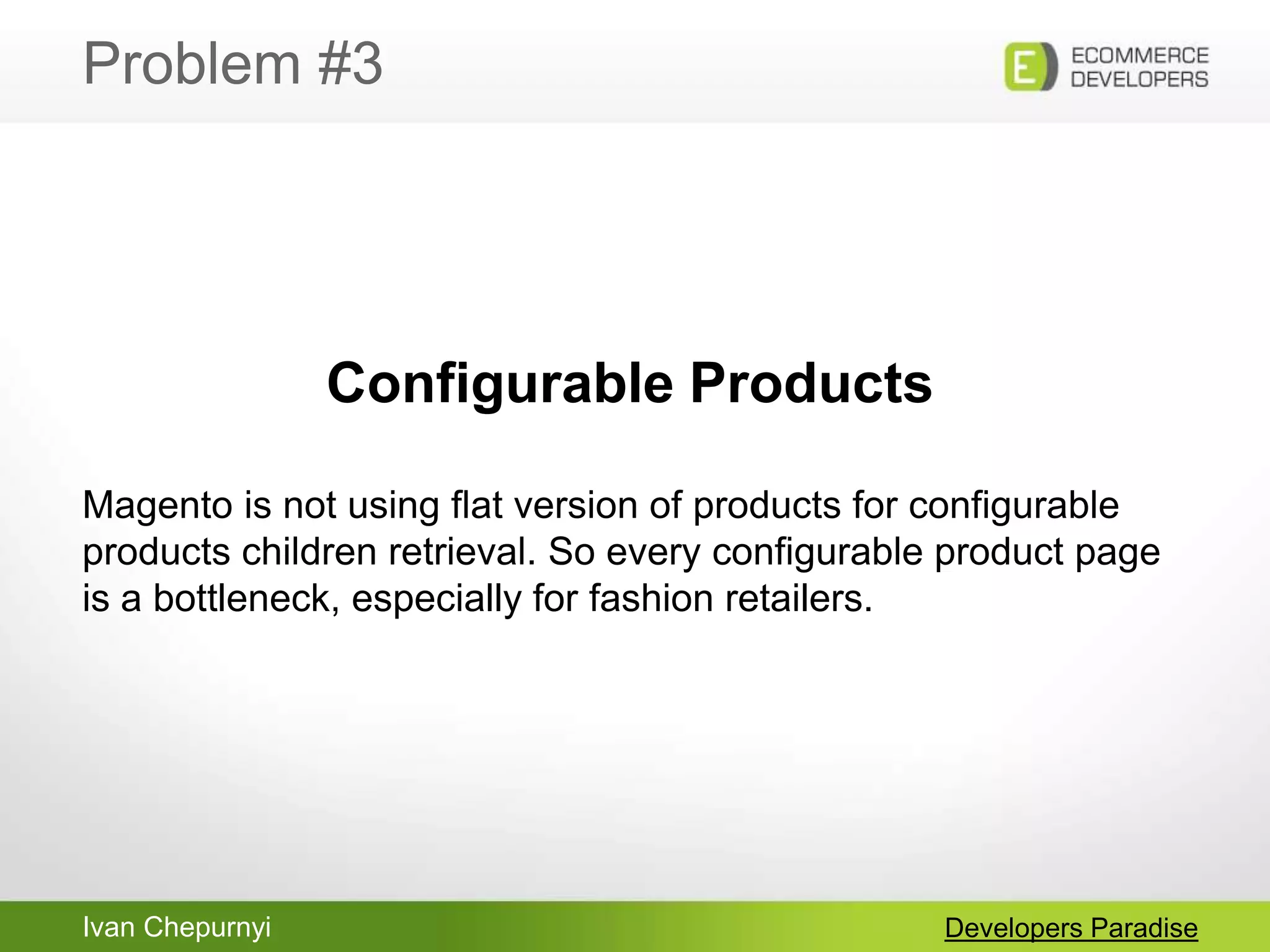 Problem #3

E ECOMMERCE DEVELOPERS

Configurable Products

Magento is not using flat version of products for configurable products children retrieval. So every configurable product page is a bottleneck, especially for fashion retailers.

Ivan Chepurnyi

Developers Paradise